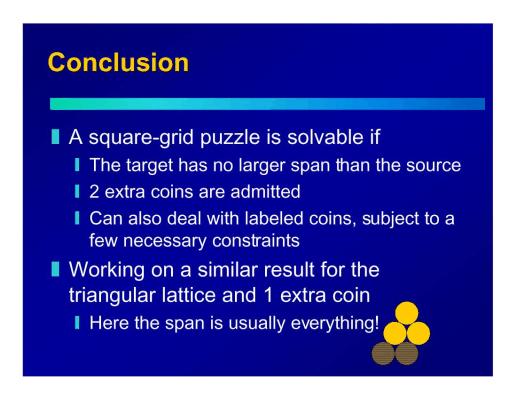 Conclusion

A square-grid puzzle is solvable if

The target has no larger span than the source

2 extra coins are admitted

Can also deal with labeled coins, subject to a few necessary constraints

Working on a similar result for the triangular lattice and 1 extra coin

Here the span is usually everything!